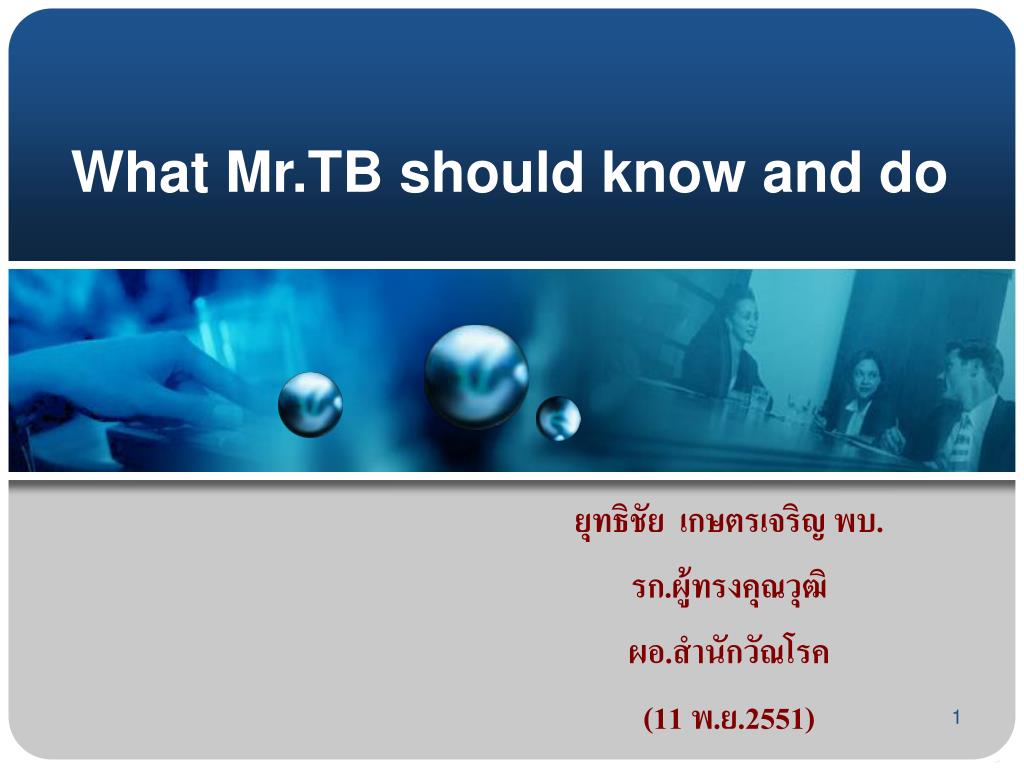 What Mr.TB should know and do

ยุทธิชัย เกษตรเจริญ พบ.

รก.ผู้ทรงคุณวุฒิ

ผอ.สำนักวัณโรค

(11 พ.ย.2551)

1